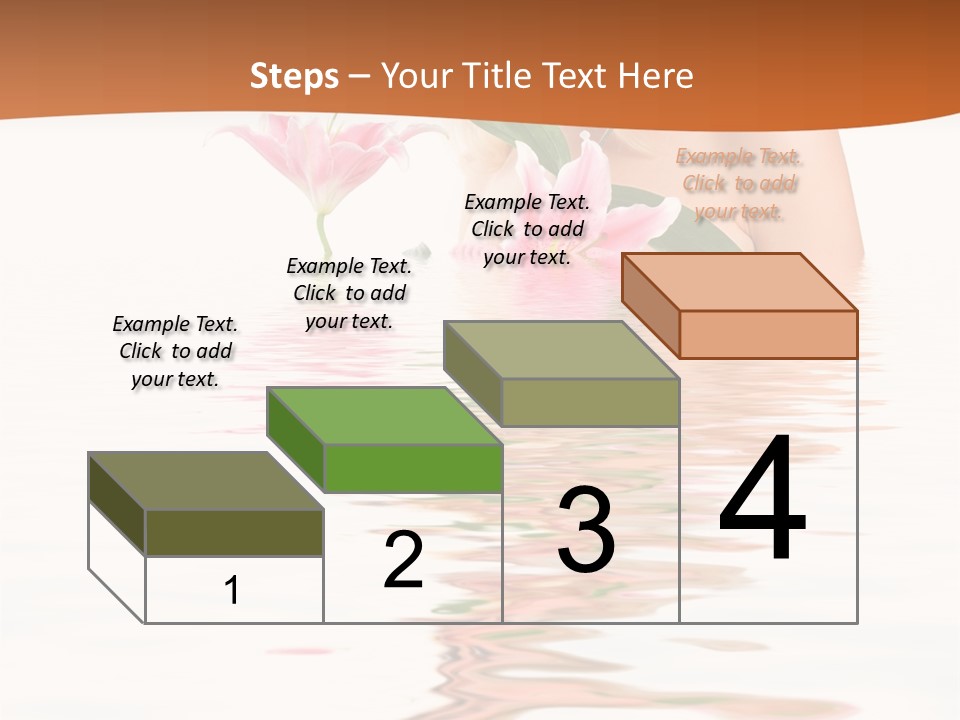 Steps – Your Title Text Here

Example Text. Click to add your text.

Example Text. Click to add your text.

Example Text. Click to add your text.

Example Text. Click to add your text.

1

2

3

4